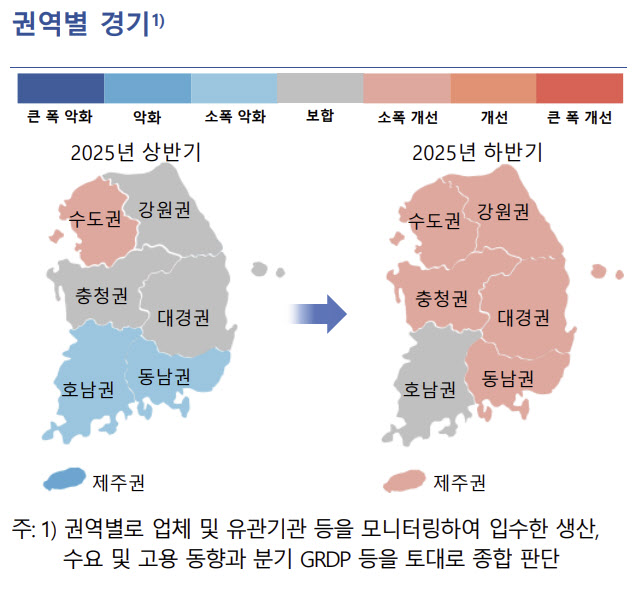 권역별 경기$^{1)}$

큰 폭 악화 악화 소폭 악화 보합 소폭 개선 개선 큰 폭 개선

2025년 상반기

수도권
강원권
충청권
대경권
호남권
동남권
제주권

2025년 하반기

수도권
강원권
충청권
대경권
호남권
동남권
제주권

주: 1) 권역별로 업체 및 유관기관 등을 모니터링하여 입수한 생산, 수요 및 고용 동향과 분기 GRDP 등을 토대로 종합 판단